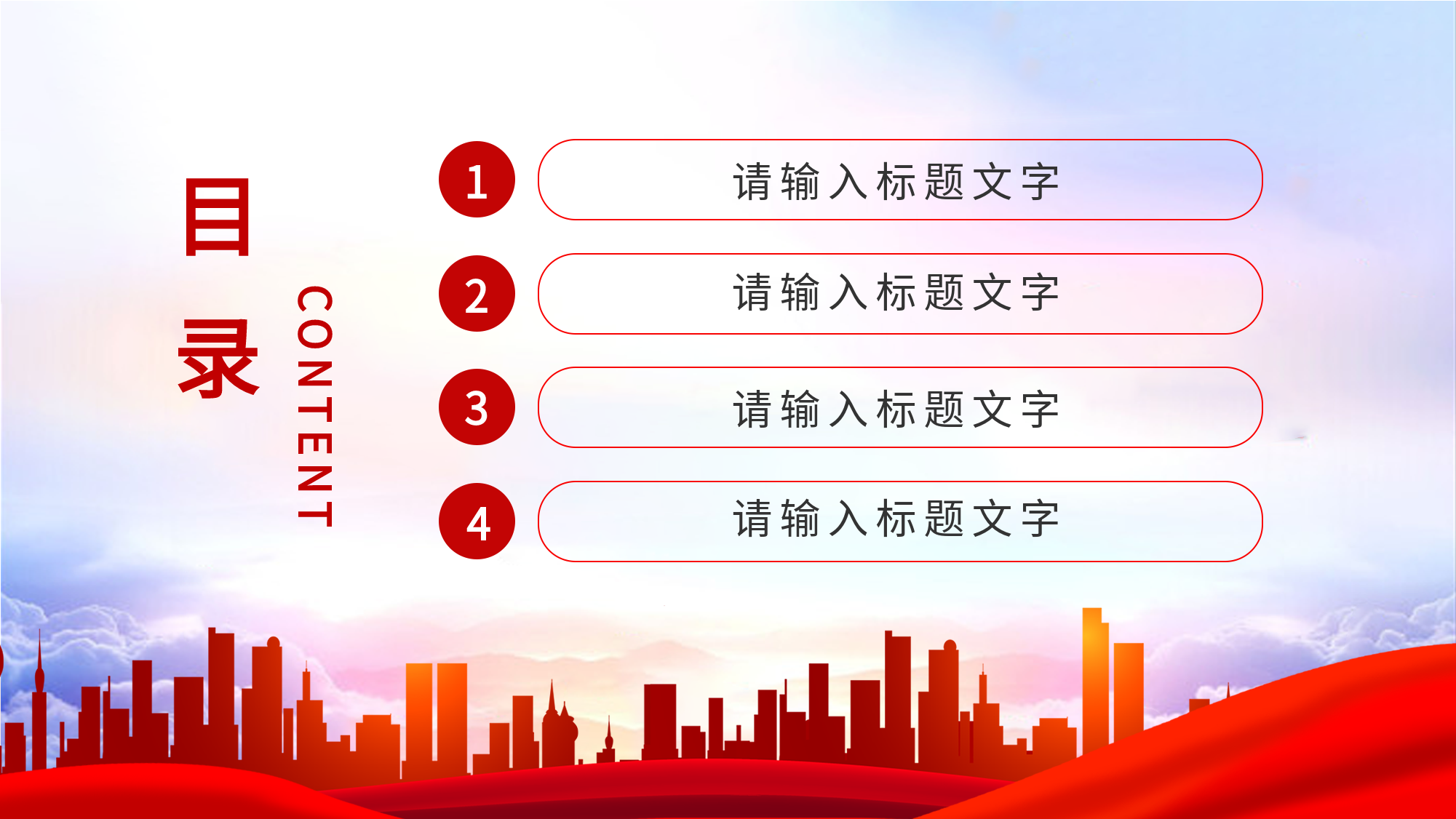 目录

CONTENT

1
请输入标题文字

2
请输入标题文字

3
请输入标题文字

4
请输入标题文字